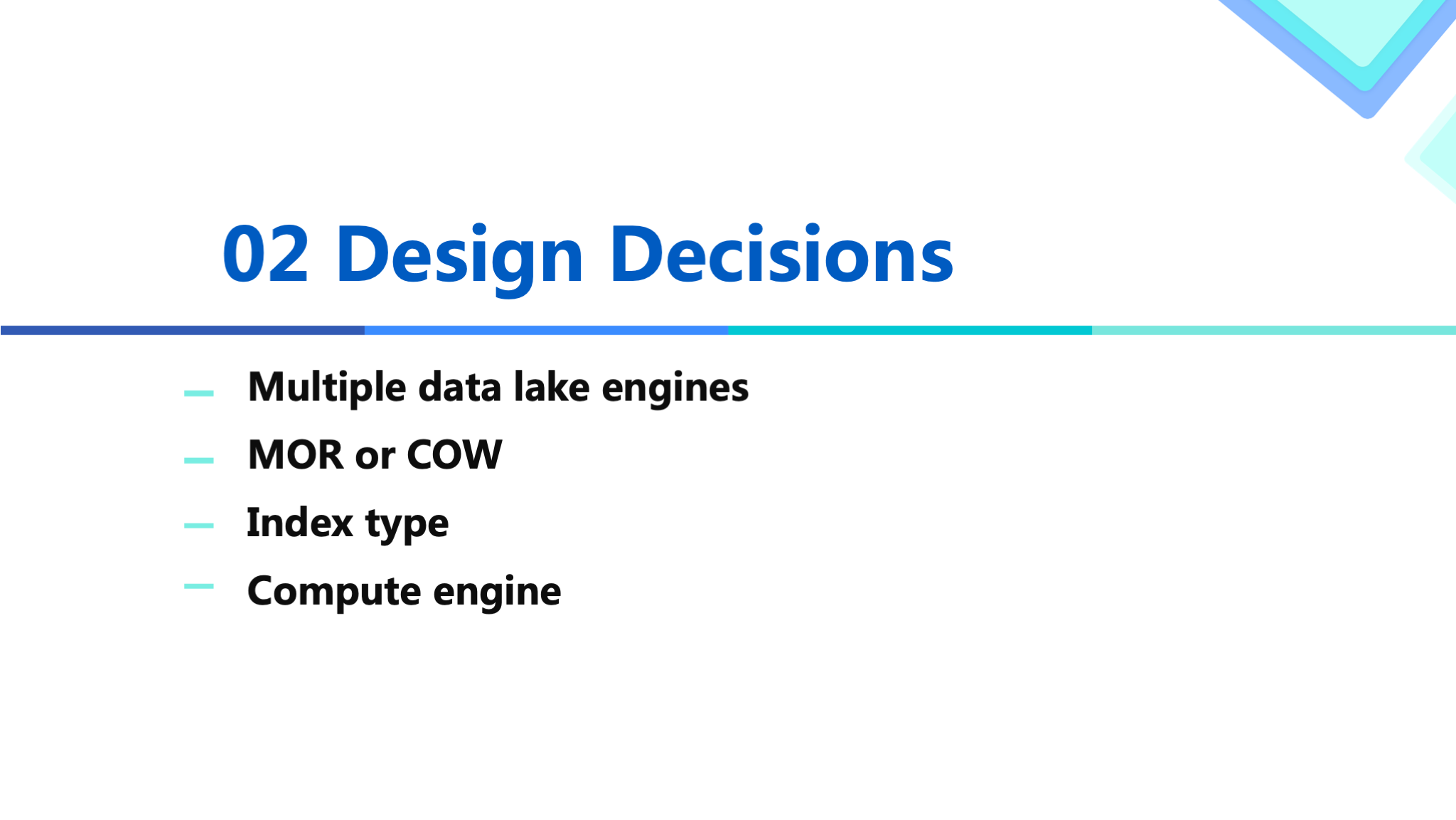 02 Design Decisions

– Multiple data lake engines
– MOR or COW
– Index type
– Compute engine